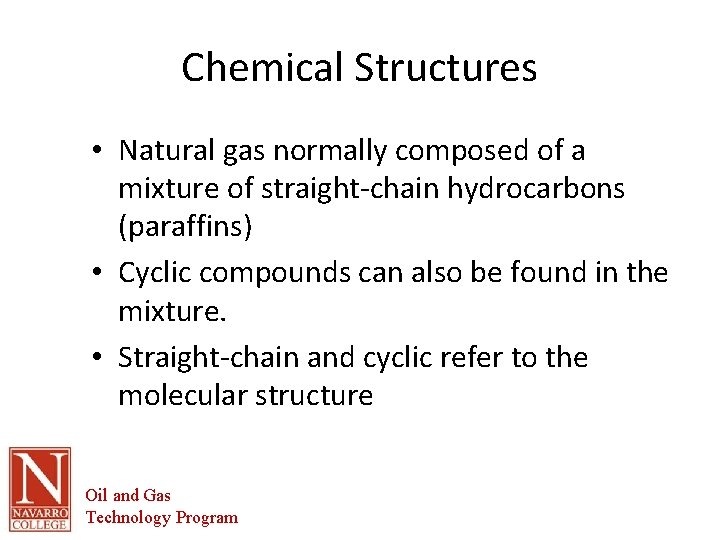 Chemical Structures

• Natural gas normally composed of a mixture of straight-chain hydrocarbons (paraffins)

• Cyclic compounds can also be found in the mixture.

• Straight-chain and cyclic refer to the molecular structure

N
NAVARRO COLLEGE

Oil and Gas
Technology Program